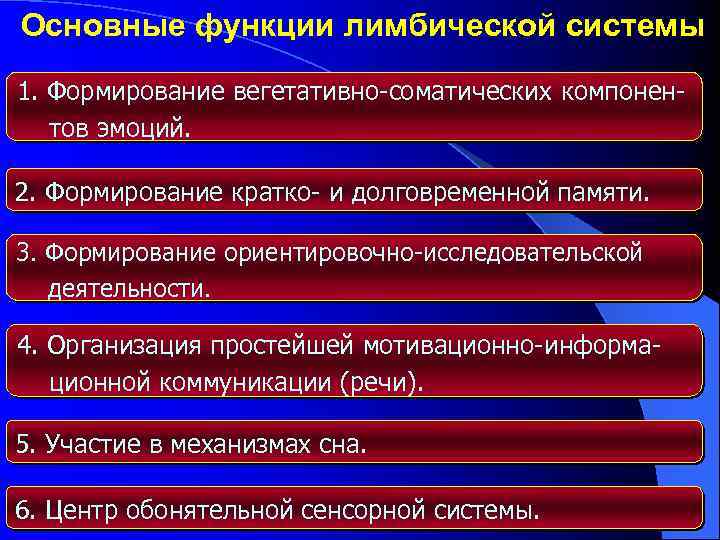 Основные функции лимбической системы

1. Формирование вегетативно-соматических компонентов эмоций.

2. Формирование кратко- и долговременной памяти.

3. Формирование ориентировочно-исследовательской деятельности.

4. Организация простейшей мотивационно-информационной коммуникации (речи).

5. Участие в механизмах сна.

6. Центр обонятельной сенсорной системы.